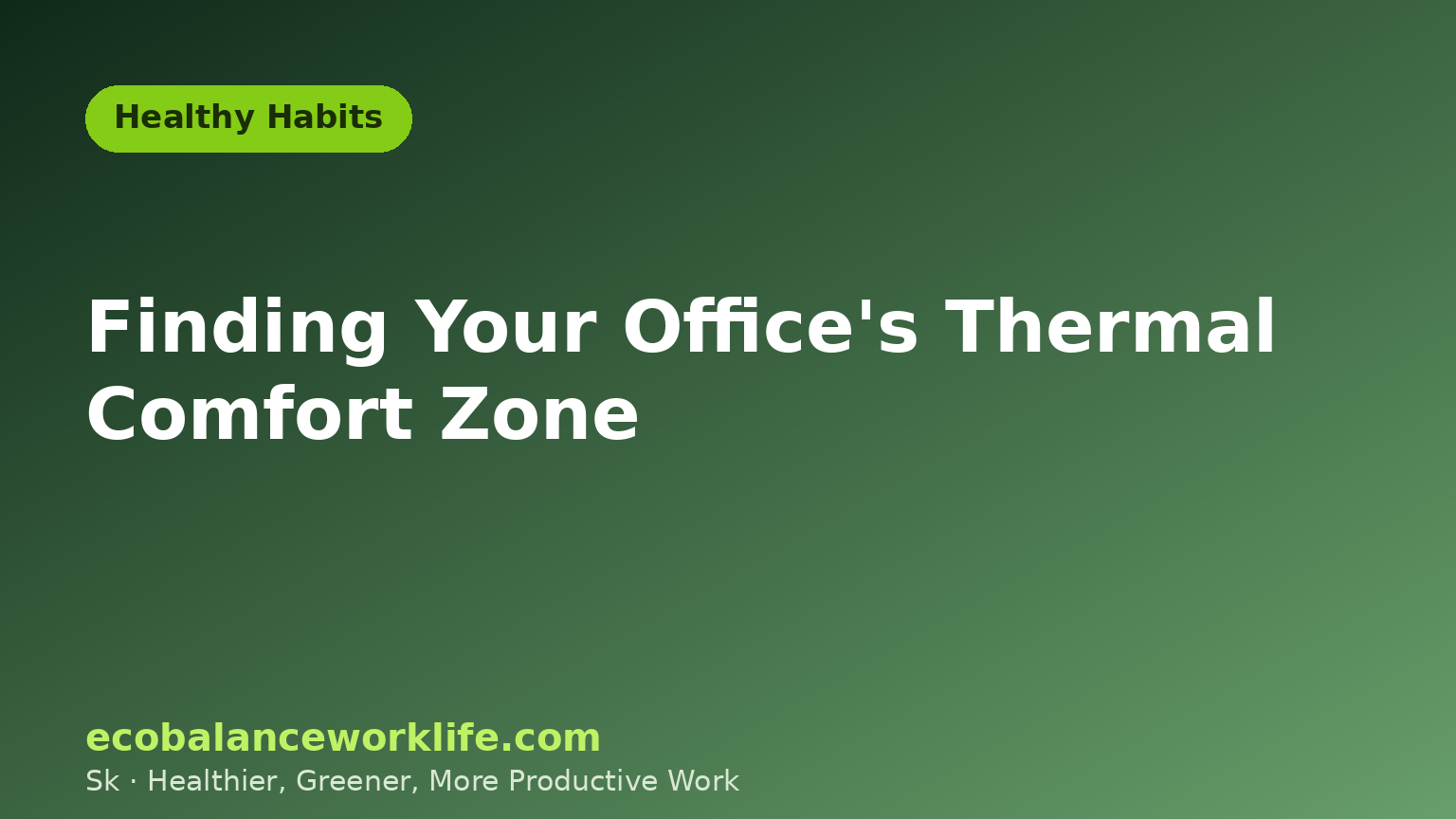 Healthy Habits

Finding Your Office's Thermal Comfort Zone

ecobalanceworklife.com

Sk · Healthier, Greener, More Productive Work